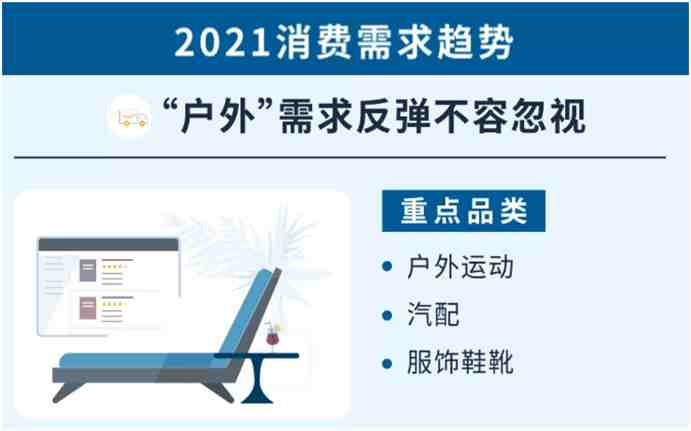 2021消费需求趋势

“户外”需求反弹不容忽视

重点品类

• 户外运动
• 汽配
• 服饰鞋靴